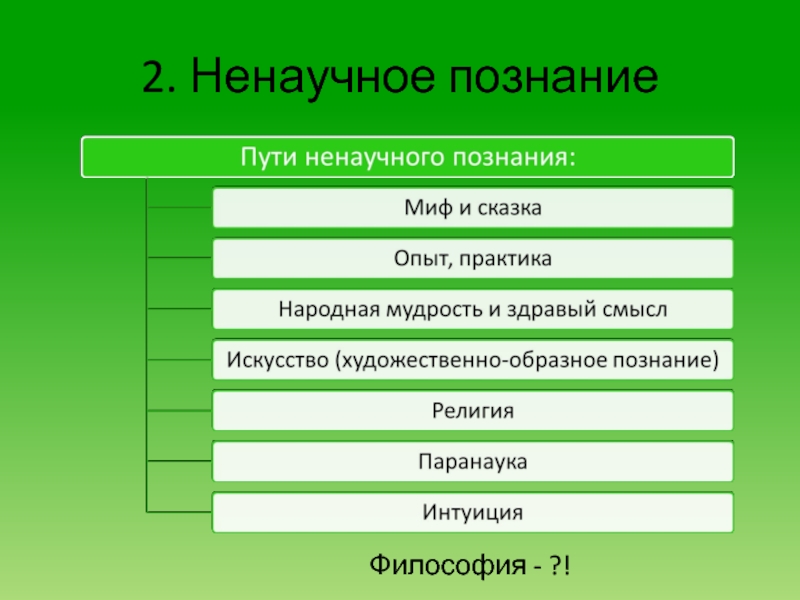 2. Ненаучное познание

Пути ненаучного познания:

Миф и сказка

Опыт, практика

Народная мудрость и здравый смысл

Искусство (художественно-образное познание)

Религия

Паранаука

Интуиция

Философия - ?!